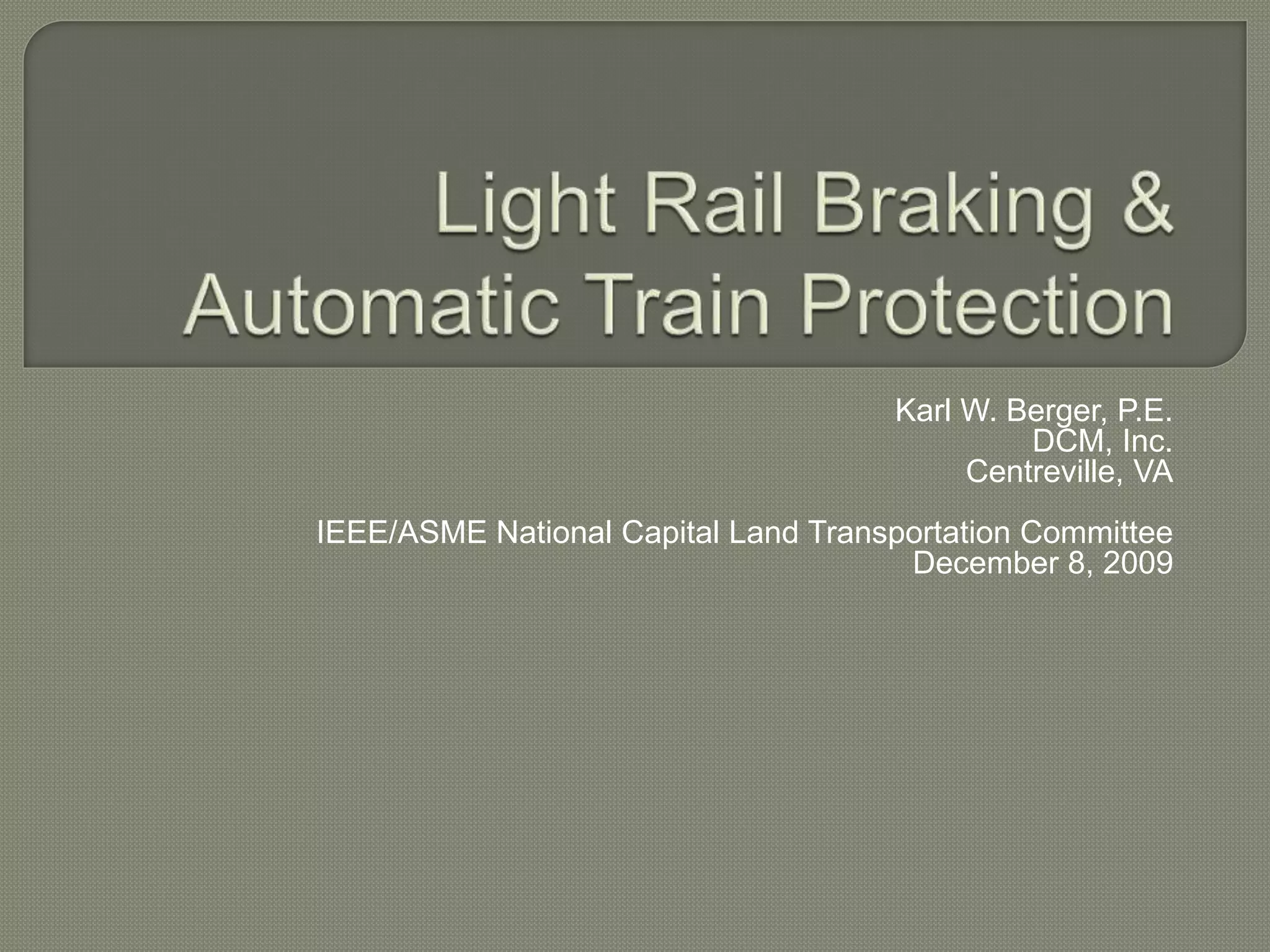 Light Rail Braking & Automatic Train Protection

Karl W. Berger, P.E.
DCM, Inc.
Centreville, VA

IEEE/ASME National Capital Land Transportation Committee
December 8, 2009